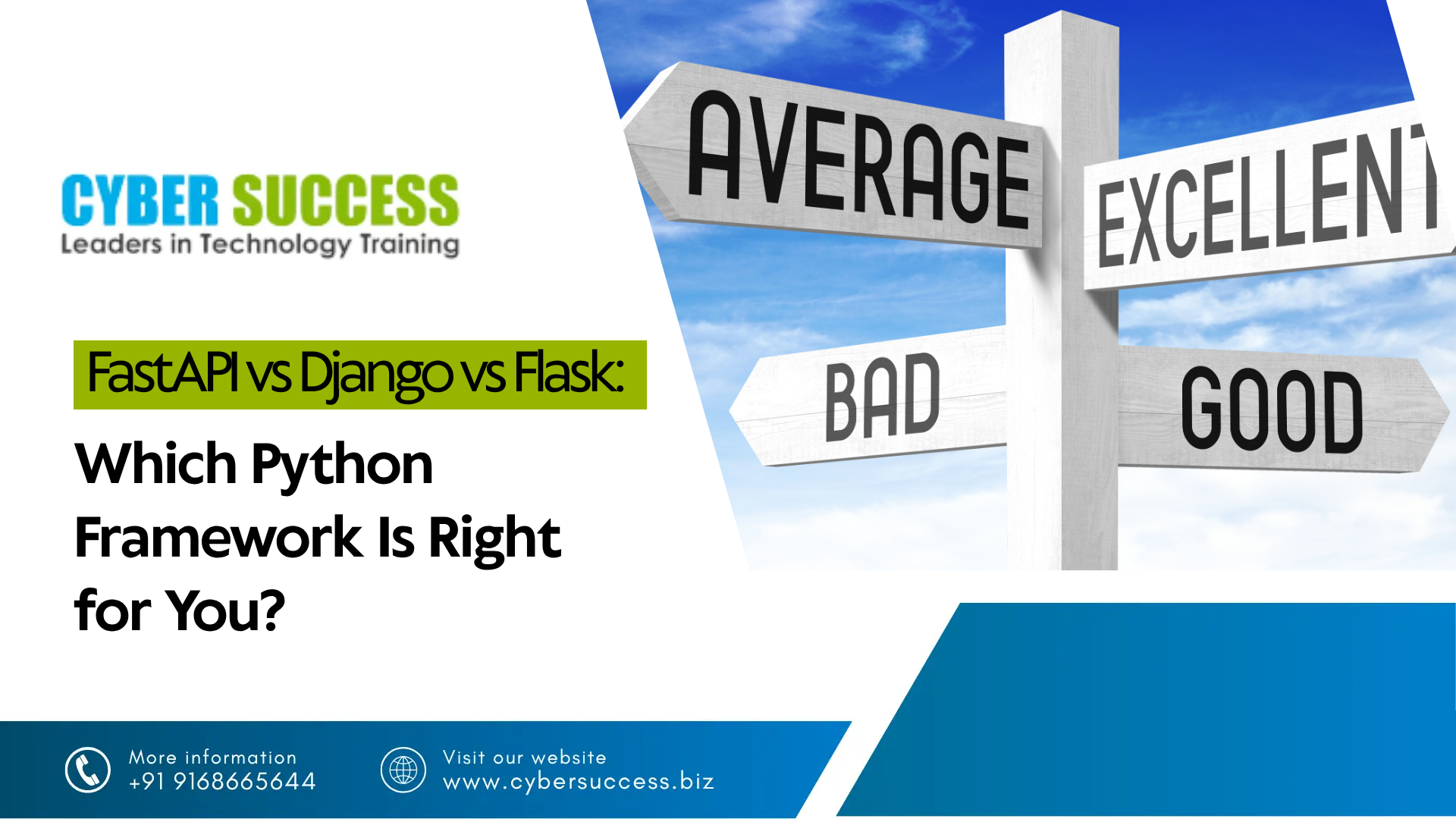 CYBER SUCCESS
Leaders in Technology Training

FastAPI vs Django vs Flask:
Which Python Framework Is Right for You?

AVERAGE
EXCELLENT
BAD
GOOD

More information
+91 9168665644

Visit our website
www.cybersuccess.biz